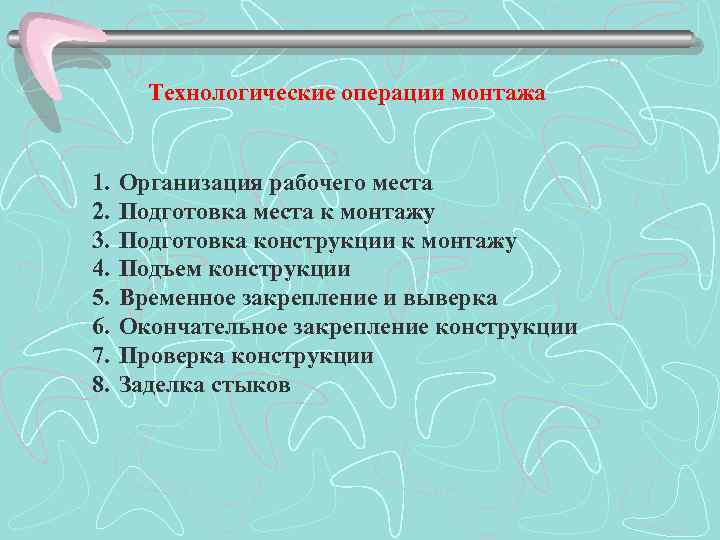 Технологические операции монтажа

1. Организация рабочего места
2. Подготовка места к монтажу
3. Подготовка конструкции к монтажу
4. Подъем конструкции
5. Временное закрепление и выверка
6. Окончательное закрепление конструкции
7. Проверка конструкции
8. Заделка стыков